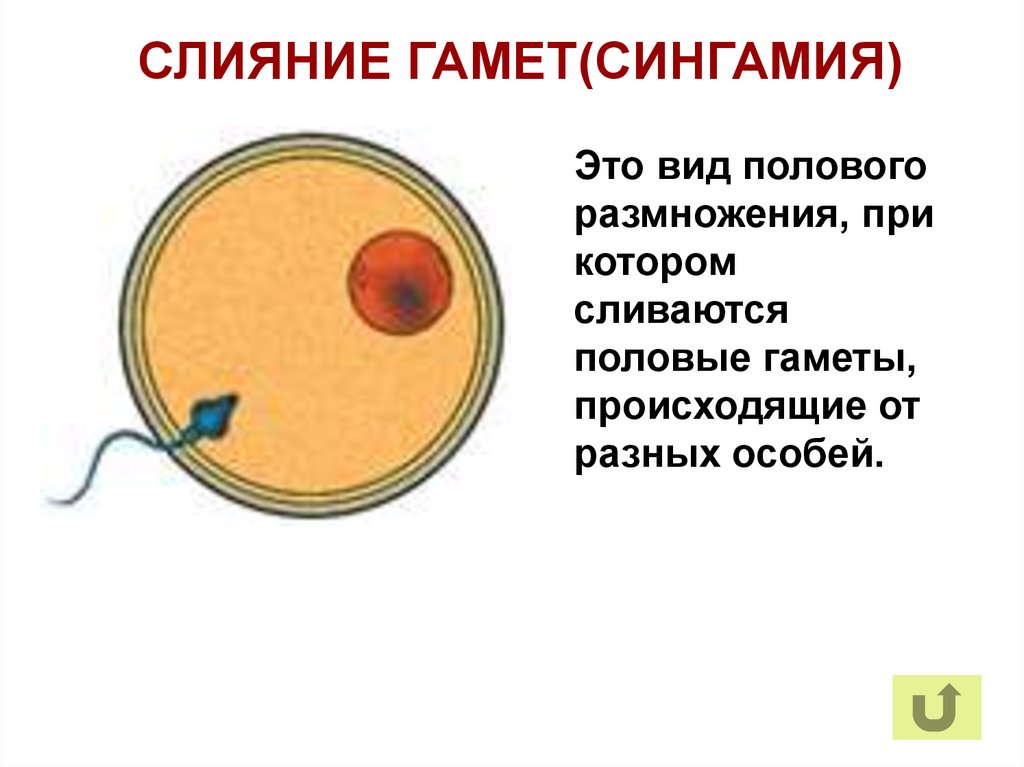 СЛИЯНИЕ ГАМЕТ(СИНГАМИЯ)

Это вид полового размножения, при котором сливаются половые гаметы, происходящие от разных особей.